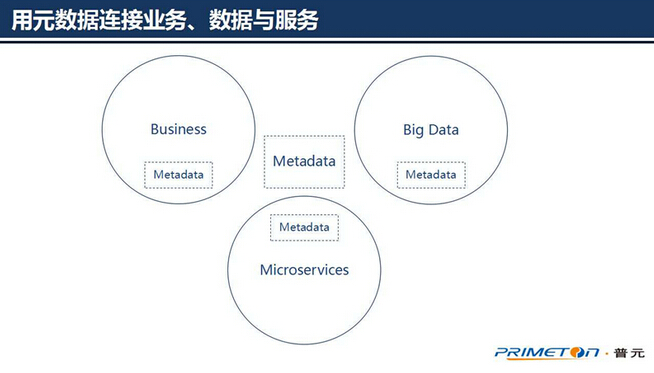 用元数据连接业务、数据与服务

Business

Metadata

Metadata

Big Data

Metadata

Metadata

Microservices

PRIMETON · 普元